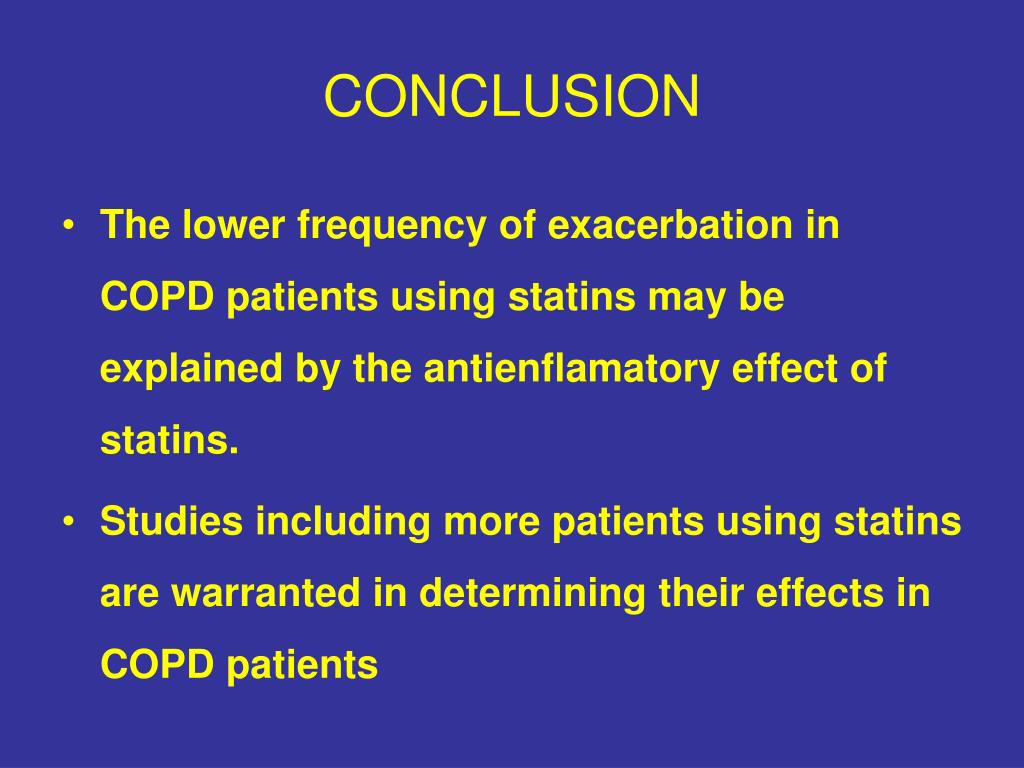 CONCLUSION

• The lower frequency of exacerbation in COPD patients using statins may be explained by the antienflamatory effect of statins.

• Studies including more patients using statins are warranted in determining their effects in COPD patients